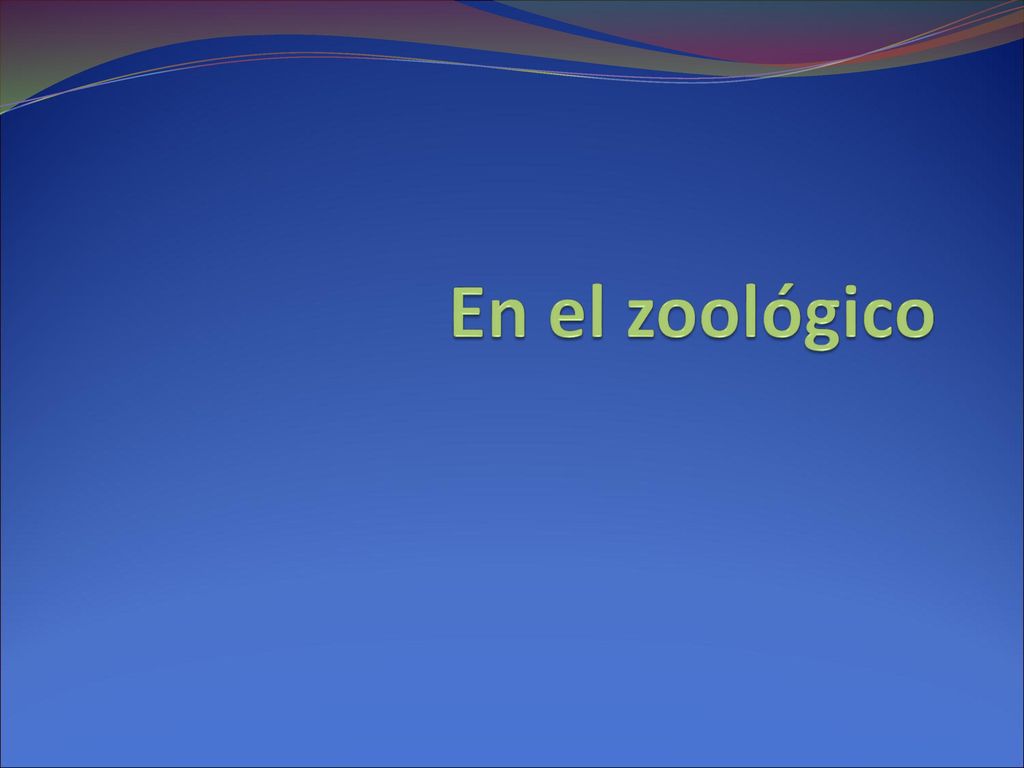 En el zoológico